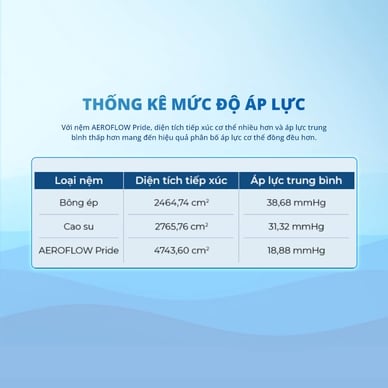 THỐNG KÊ MỨC ĐỘ ÁP LỰC

Với nệm AEROFLOW Pride, diện tích tiếp xúc cơ thể nhiều hơn và áp lực trung bình thấp hơn mang đến hiệu quả phân bố áp lực cơ thể đồng đều hơn.

| Loại nệm | Diện tích tiếp xúc | Áp lực trung bình |
|---|---|---|
| Bông ép | 2464,74 $cm^2$ | 38,68 mmHg |
| Cao su | 2765,76 $cm^2$ | 31,32 mmHg |
| AEROFLOW Pride | 4743,60 $cm^2$ | 18,88 mmHg |